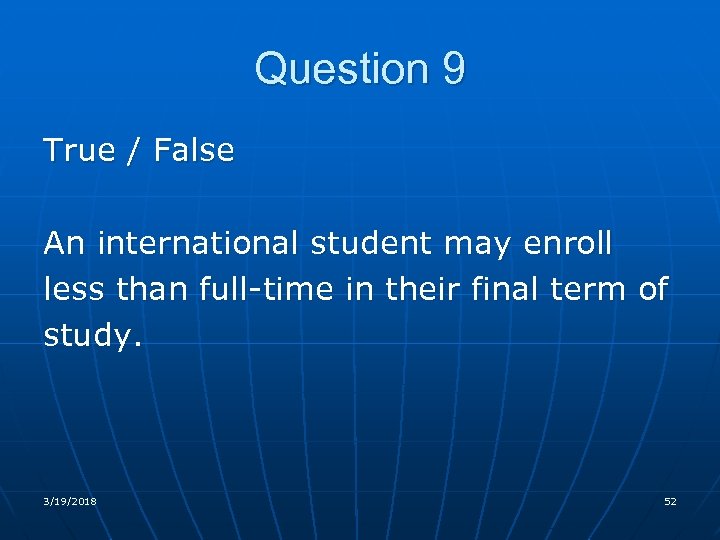 Question 9

True / False

An international student may enroll less than full-time in their final term of study.

3/19/2018

52